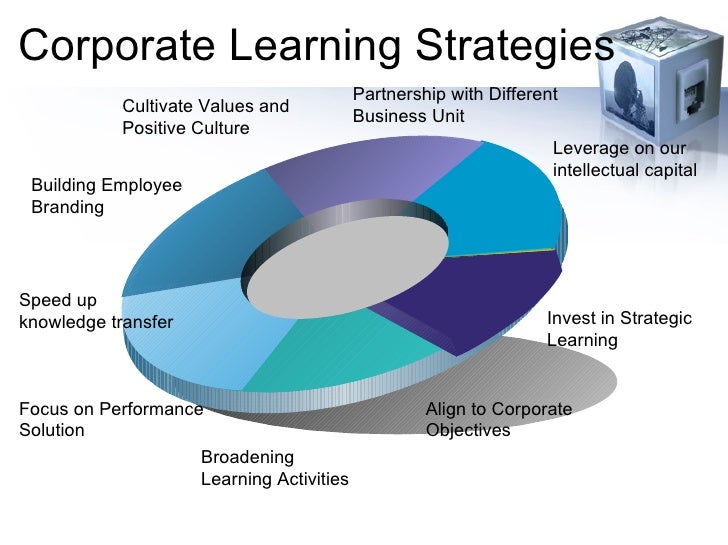 Corporate Learning Strategies

Cultivate Values and Positive Culture

Partnership with Different Business Unit

Leverage on our intellectual capital

Building Employee Branding

Speed up knowledge transfer

Invest in Strategic Learning

Focus on Performance Solution

Align to Corporate Objectives

Broadening Learning Activities